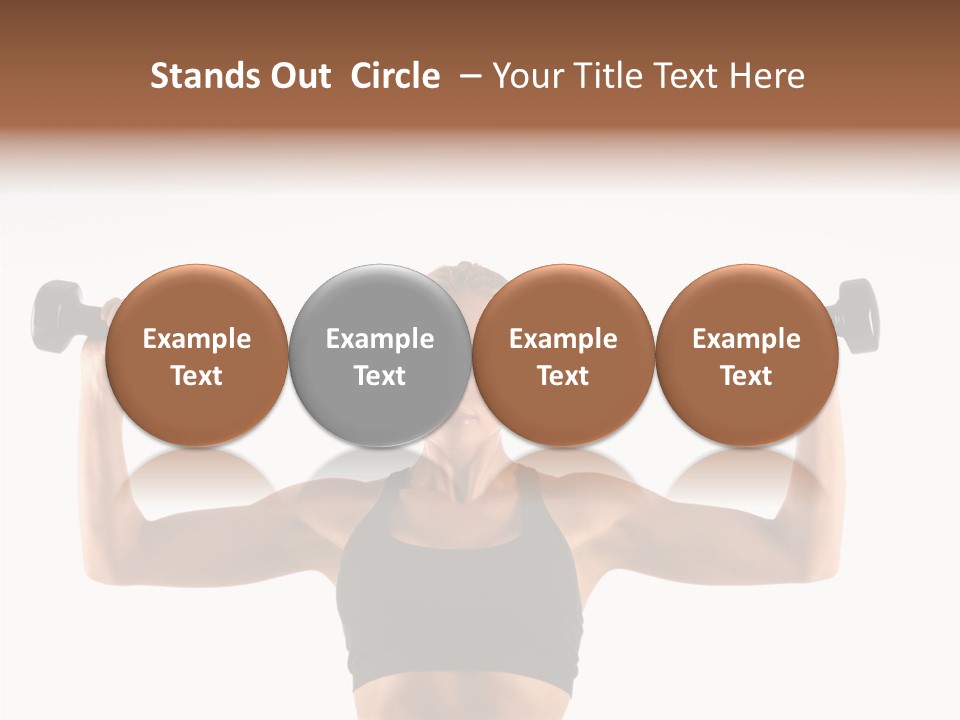 Stands Out Circle – Your Title Text Here

Example Text

Example Text

Example Text

Example Text